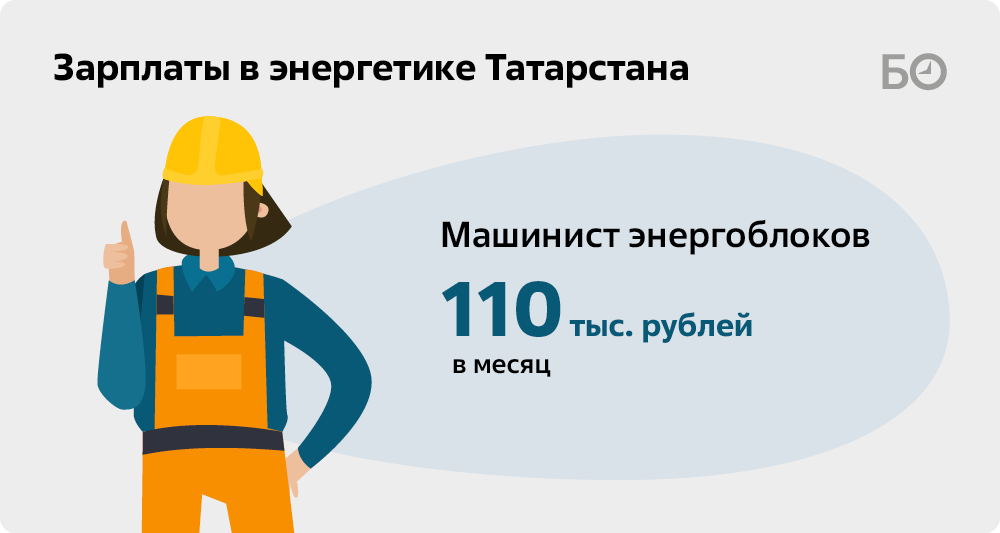 Зарплаты в энергетике Татарстана

БО

Машинист энергоблоков

110 тыс. рублей
в месяц